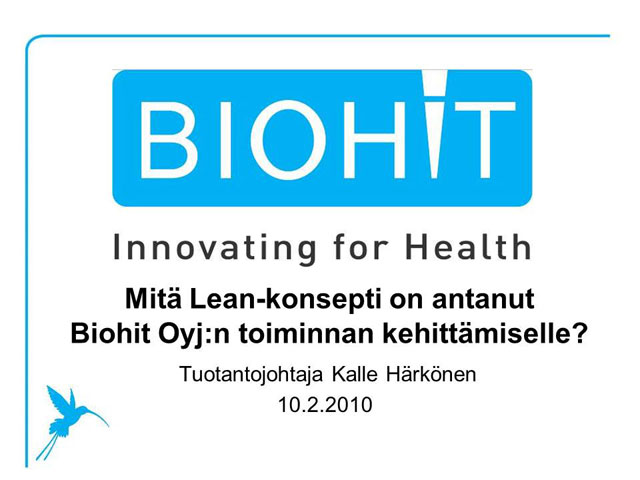 BIOHIT

Innovating for Health

Mitä Lean-konsepti on antanut Biohit Oyj:n toiminnan kehittämiselle?

Tuotantojohtaja Kalle Härkönen
10.2.2010